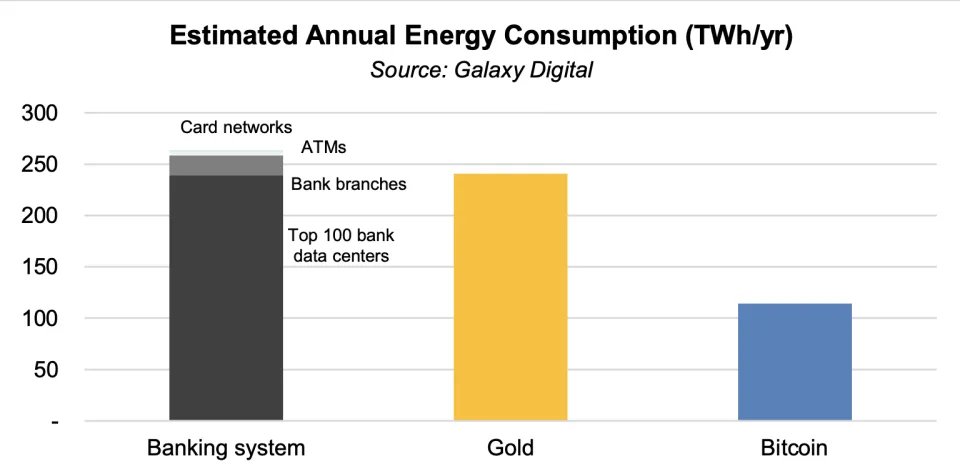 Estimated Annual Energy Consumption (TWh/yr)
Source: Galaxy Digital

300
250
200
150
100
50
-

Card networks
ATMs
Bank branches
Top 100 bank data centers

Banking system
Gold
Bitcoin